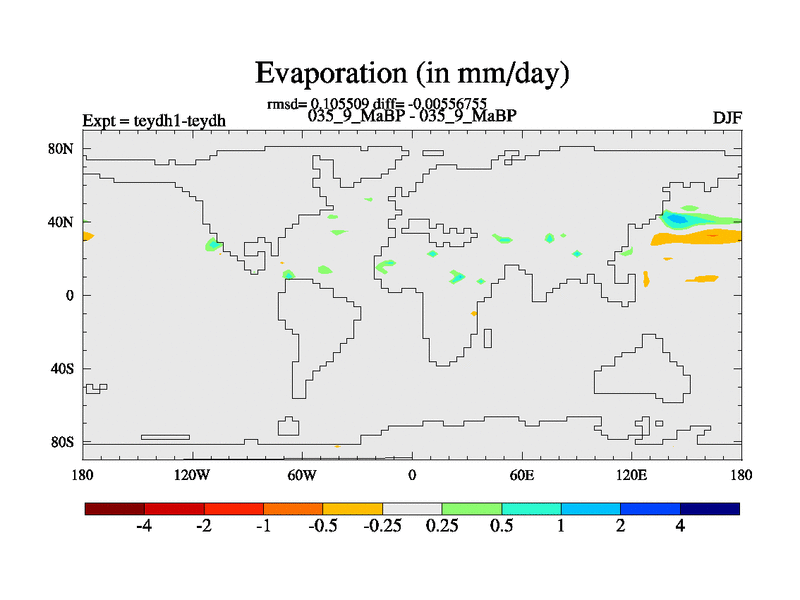 Evaporation (in mm/day)

rmsd= 0.105509 diff= -0.00556755
Expt = teydh1-teydh
035_9_MaBP - 035_9_MaBP
DJF

80N
40N
0
40S
80S

180
120W
60W
0
60E
120E
180

-4
-2
-1
-0.5
-0.25
0.25
0.5
1
2
4